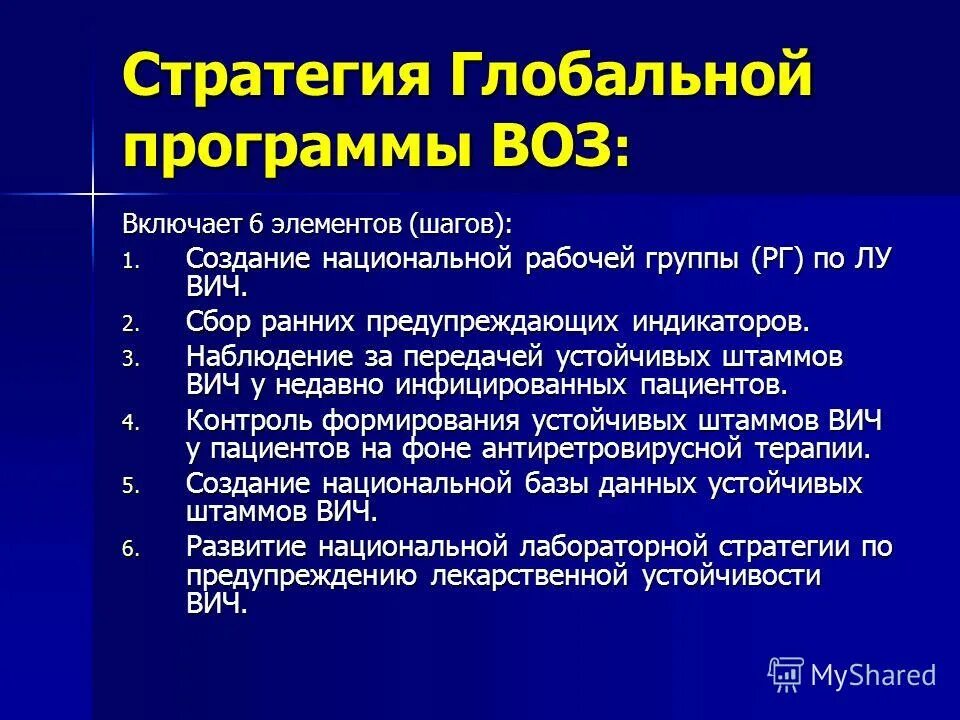 Стратегия Глобальной программы ВОЗ:

Включает 6 элементов (шагов):

1. Создание национальной рабочей группы (РГ) по ЛУ ВИЧ.
2. Сбор ранних предупреждающих индикаторов.
3. Наблюдение за передачей устойчивых штаммов ВИЧ у недавно инфицированных пациентов.
4. Контроль формирования устойчивых штаммов ВИЧ у пациентов на фоне антиретровирусной терапии.
5. Создание национальной базы данных устойчивых штаммов ВИЧ.
6. Развитие национальной лабораторной стратегии по предупреждению лекарственной устойчивости ВИЧ.

MyShared